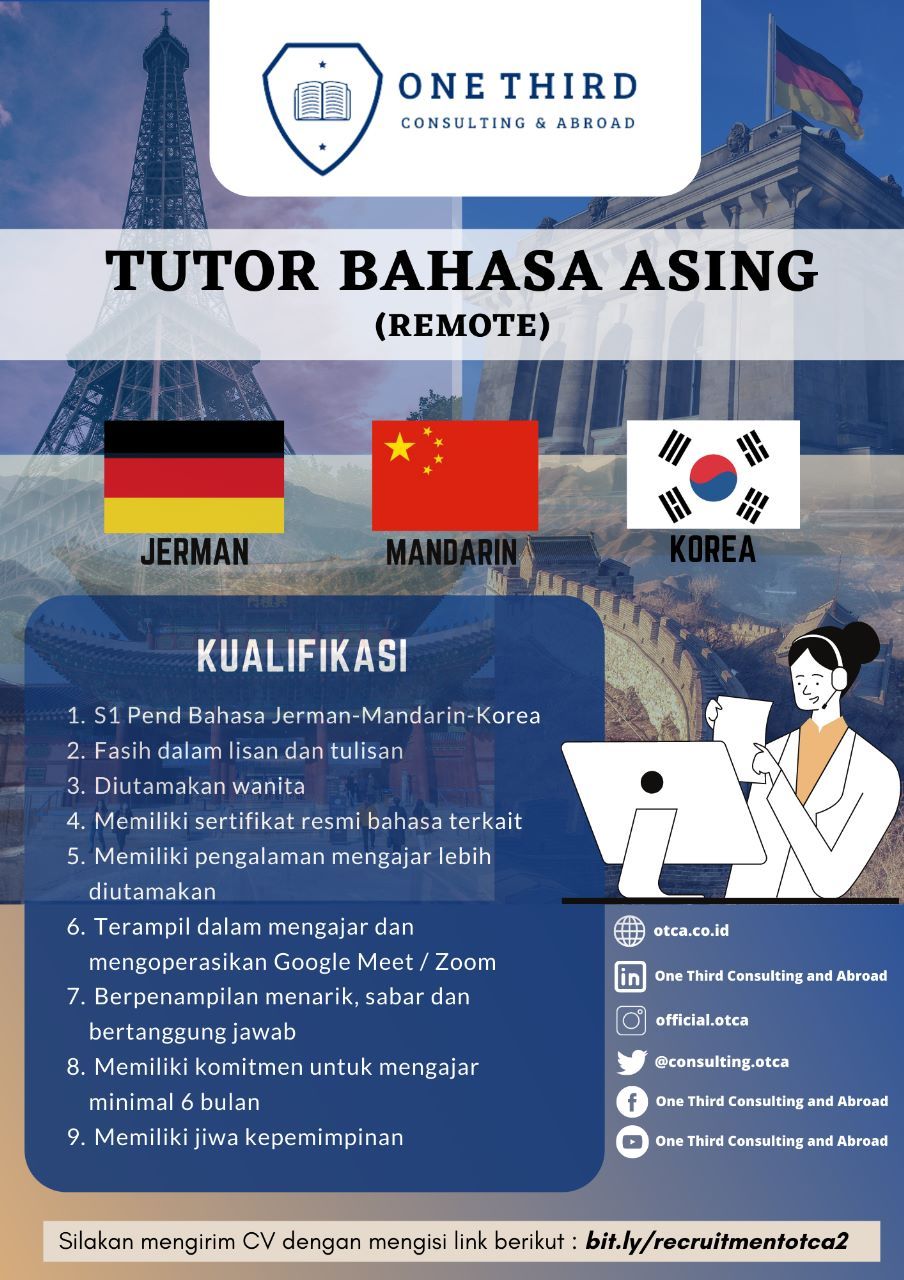 ONE THIRD
CONSULTING & ABROAD

TUTOR BAHASA ASING
(REMOTE)

JERMAN
MANDARIN
KOREA

KUALIFIKASI

1. S1 Pend Bahasa Jerman-Mandarin-Korea
2. Fasih dalam lisan dan tulisan
3. Diutamakan wanita
4. Memiliki sertifikat resmi bahasa terkait
5. Memiliki pengalaman mengajar lebih diutamakan
6. Terampil dalam mengajar dan mengoperasikan Google Meet / Zoom
7. Berpenampilan menarik, sabar dan bertanggung jawab
8. Memiliki komitmen untuk mengajar minimal 6 bulan
9. Memiliki jiwa kepemimpinan

otca.co.id
One Third Consulting and Abroad
official.otca
@consulting.otca
One Third Consulting and Abroad
One Third Consulting and Abroad

Silakan mengirim CV dengan mengisi link berikut : bit.ly/recruitmentotca2